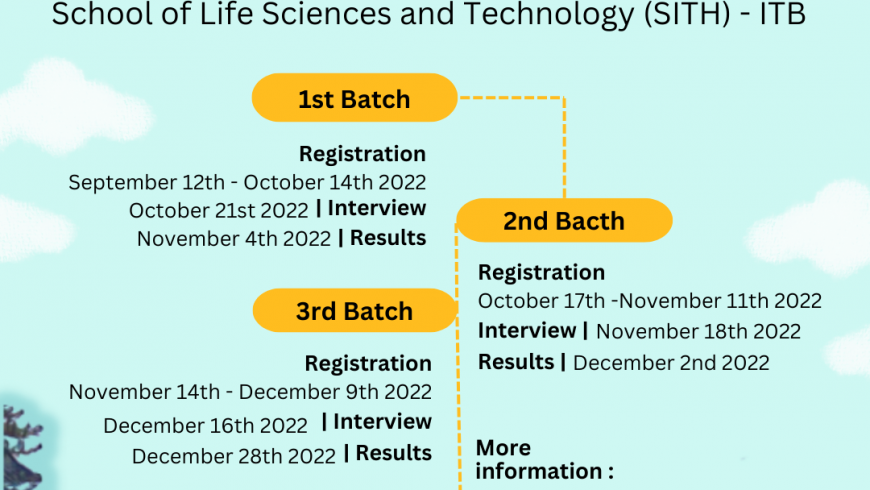 School of Life Sciences and Technology (SITH) - ITB

1st Batch

Registration
September 12th - October 14th 2022
October 21st 2022 | Interview
November 4th 2022 | Results

2nd Bacth

Registration
October 17th -November 11th 2022
Interview | November 18th 2022
Results | December 2nd 2022

3rd Batch

Registration
November 14th - December 9th 2022
December 16th 2022 | Interview
December 28th 2022 | Results

More information :